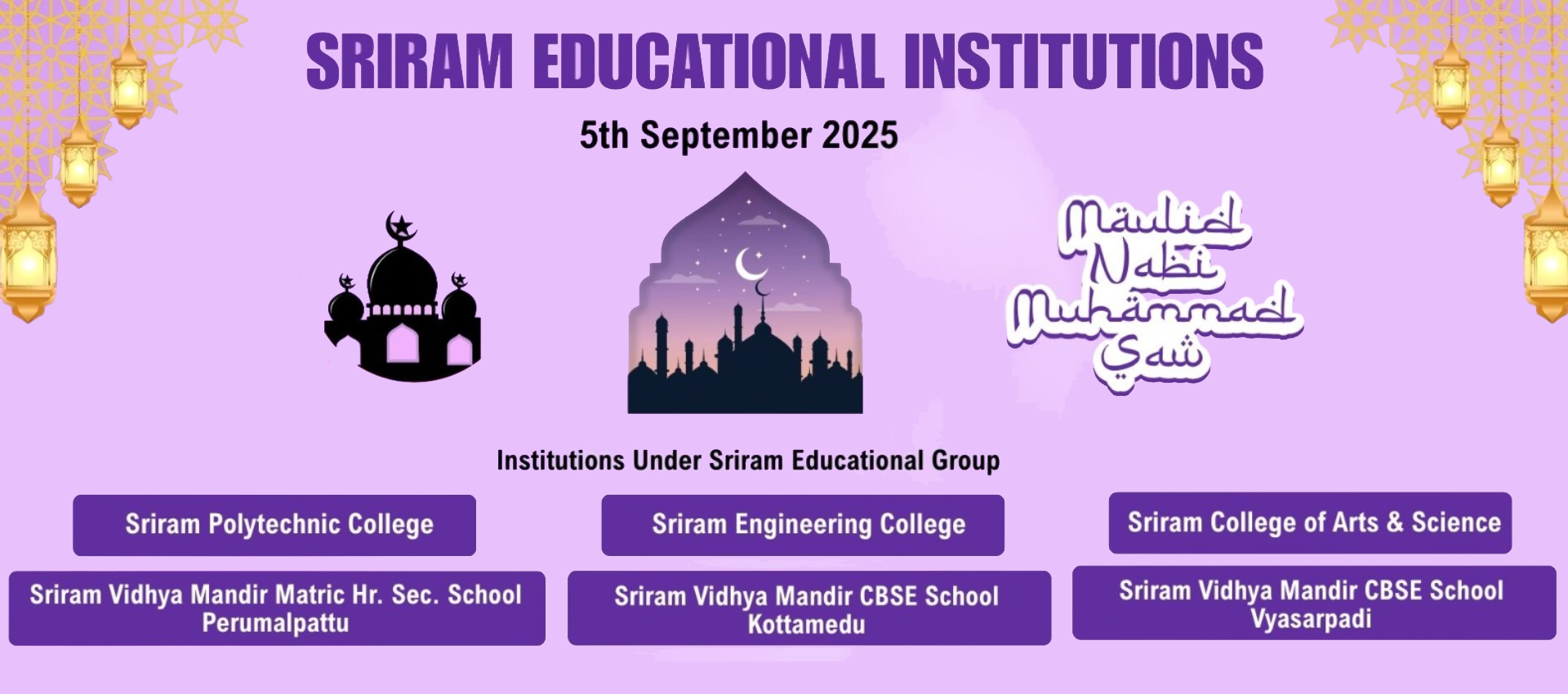 SRIRAM EDUCATIONAL INSTITUTIONS

5th September 2025

Maulid Nabi Muhammad Saw

Institutions Under Sriram Educational Group

Sriram Polytechnic College

Sriram Engineering College

Sriram College of Arts & Science

Sriram Vidhya Mandir Matric Hr. Sec. School Perumalpattu

Sriram Vidhya Mandir CBSE School Kottamedu

Sriram Vidhya Mandir CBSE School Vyasarpadi